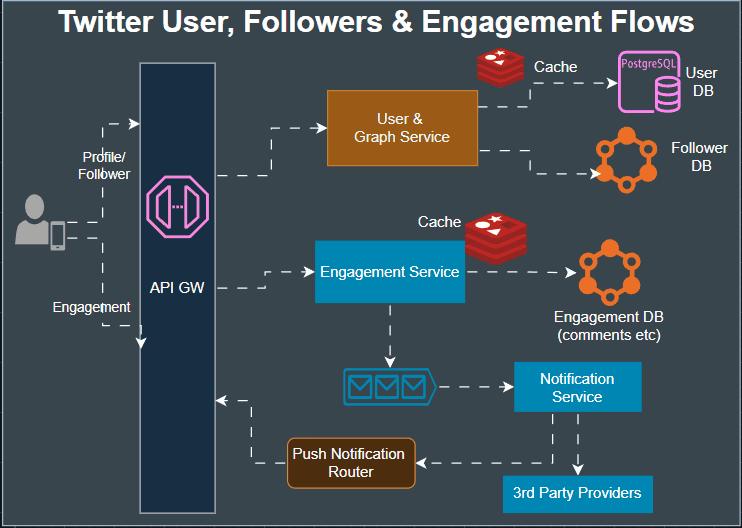 Twitter User, Followers & Engagement Flows

Profile/
Follower

Engagement

API GW

User &
Graph Service

Cache

PostgreSQL

User
DB

Follower
DB

Cache

Engagement Service

Engagement DB
(comments etc)

Notification
Service

Push Notification
Router

3rd Party Providers